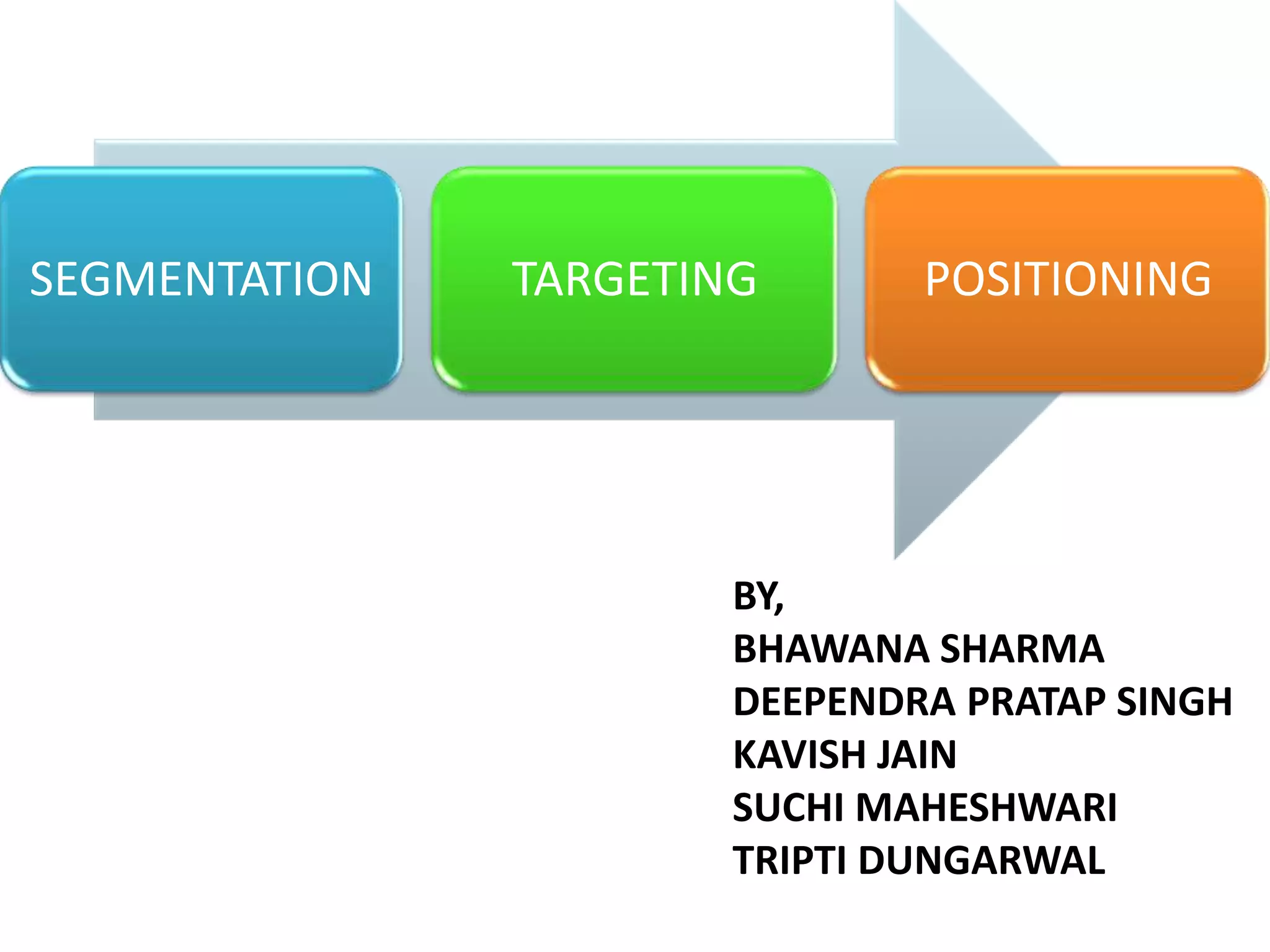 SEGMENTATION

TARGETING

POSITIONING

BY,
BHAWANA SHARMA
DEEPENDRA PRATAP SINGH
KAVISH JAIN
SUCHI MAHESHWARI
TRIPTI DUNGARWAL